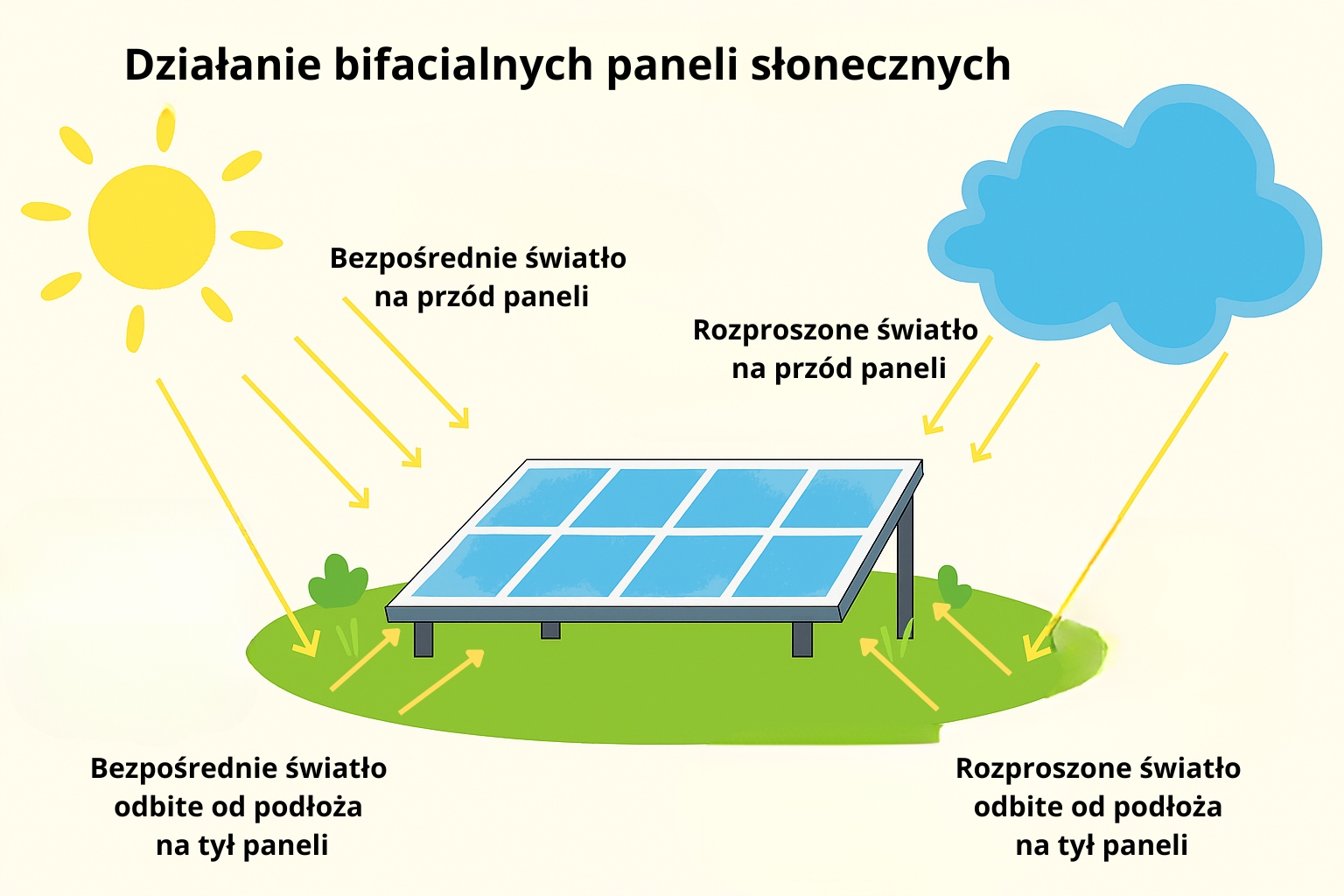 Działanie bifacialnych paneli słonecznych

Bezpośrednie światło na przód paneli

Rozproszone światło na przód paneli

Bezpośrednie światło odbite od podłoża na tył paneli

Rozproszone światło odbite od podłoża na tył paneli